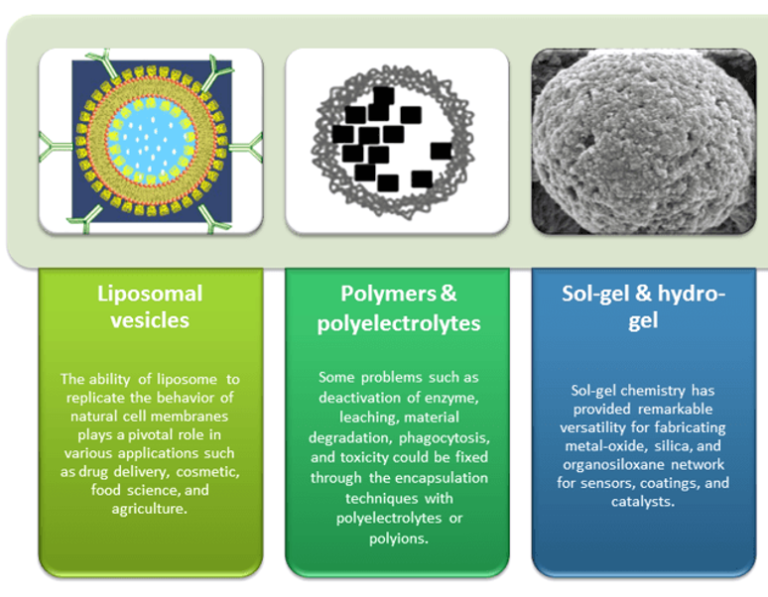 Liposomal vesicles

The ability of liposome to replicate the behavior of natural cell membranes plays a pivotal role in various applications such as drug delivery, cosmetic, food science, and agriculture.

Polymers & polyelectrolytes

Some problems such as deactivation of enzyme, leaching, material degradation, phagocytosis, and toxicity could be fixed through the encapsulation techniques with polyelectrolytes or polyions.

Sol-gel & hydro-gel

Sol-gel chemistry has provided remarkable versatility for fabricating metal-oxide, silica, and organosiloxane network for sensors, coatings, and catalysts.